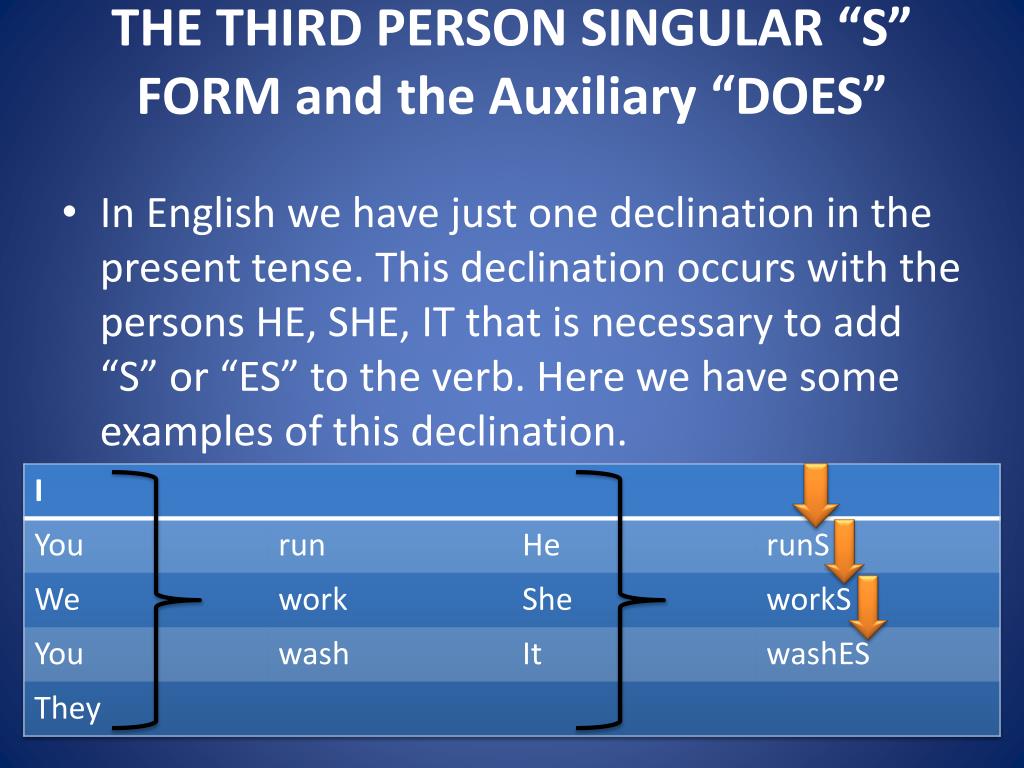 THE THIRD PERSON SINGULAR “S” FORM and the Auxiliary “DOES”

• In English we have just one declination in the present tense. This declination occurs with the persons HE, SHE, IT that is necessary to add “S” or “ES” to the verb. Here we have some examples of this declination.

| I | | | |
|---|---|---|---|
| You | run | He | runS |
| We | work | She | workS |
| You | wash | It | washES |
| They | | | |